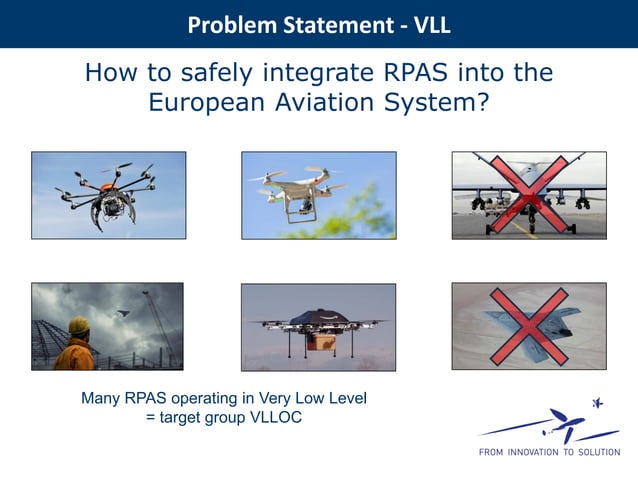 Problem Statement - VLL

How to safely integrate RPAS into the European Aviation System?

Many RPAS operating in Very Low Level
= target group VLLOC

FROM INNOVATION TO SOLUTION